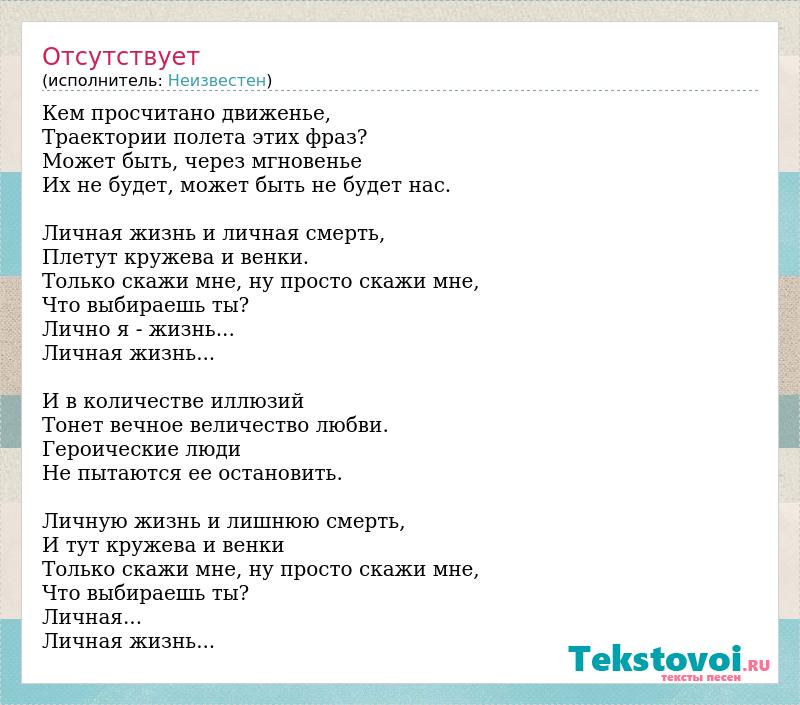 Отсутствует
(исполнитель: Неизвестен)

Кем просчитано движенье,
Траектории полета этих фраз?
Может быть, через мгновенье
Их не будет, может быть не будет нас.

Личная жизнь и личная смерть,
Плетут кружева и венки.
Только скажи мне, ну просто скажи мне,
Что выбираешь ты?
Лично я - жизнь...
Личная жизнь...

И в количестве иллюзий
Тонет вечное величество любви.
Героические люди
Не пытаются ее остановить.

Личную жизнь и лишнюю смерть,
И тут кружева и венки
Только скажи мне, ну просто скажи мне,
Что выбираешь ты?
Личная...
Личная жизнь...

Tekstovoi.RU
тексты песен